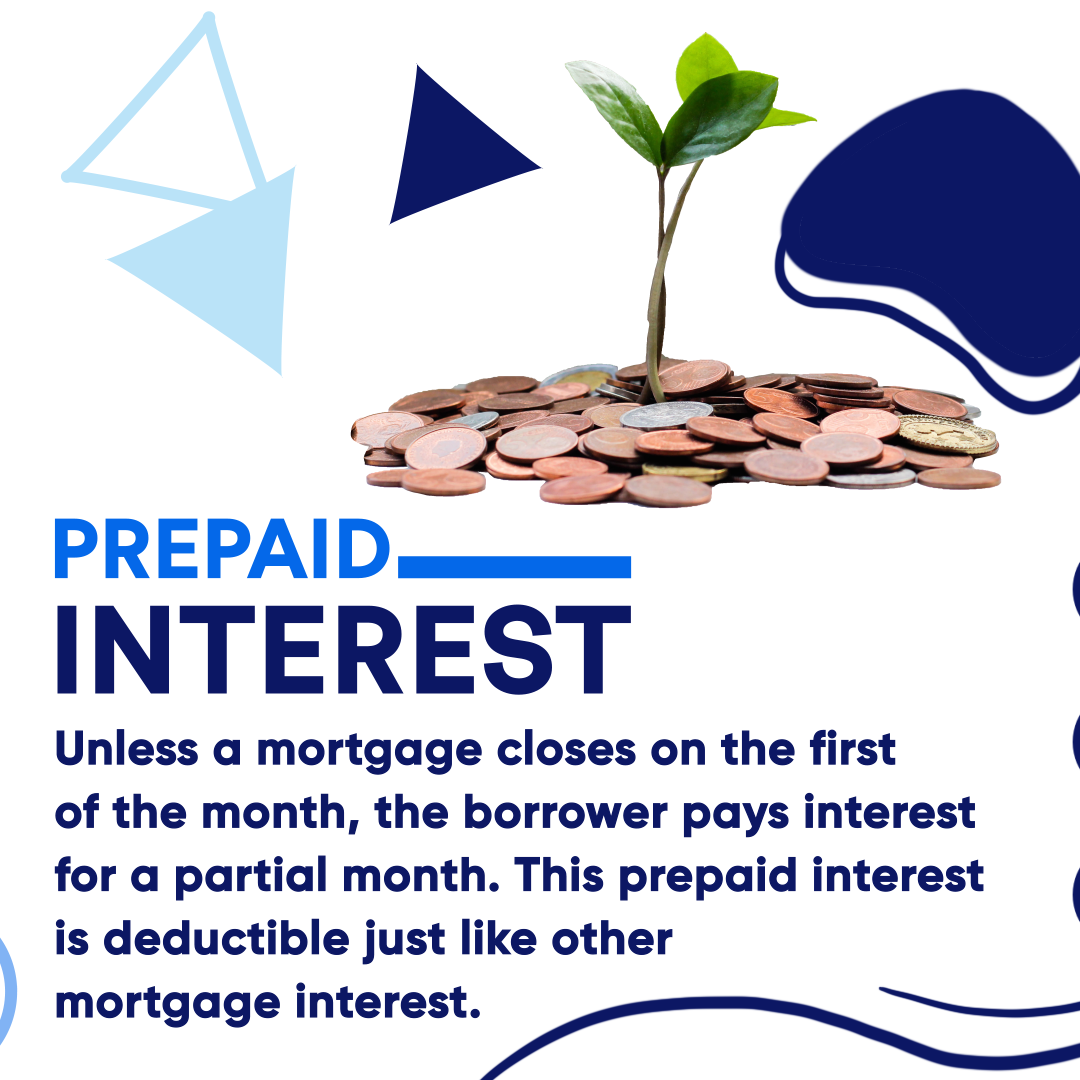 PREPAID
INTEREST

Unless a mortgage closes on the first of the month, the borrower pays interest for a partial month. This prepaid interest is deductible just like other mortgage interest.